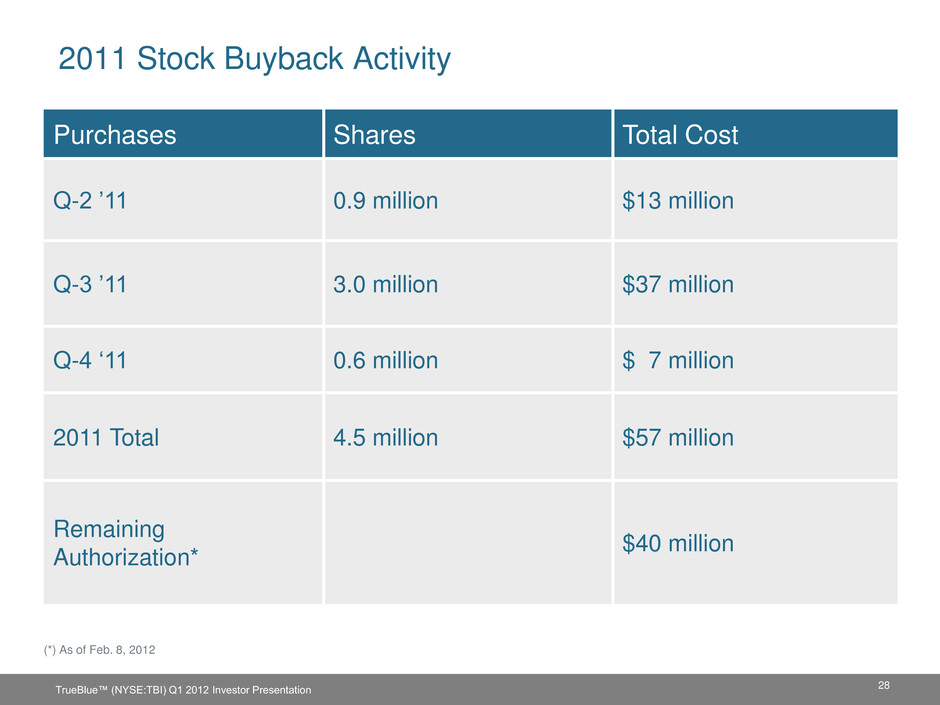 2011 Stock Buyback Activity

| Purchases | Shares | Total Cost |
|---|---|---|
| Q-2 ’11 | 0.9 million | \$13 million |
| Q-3 ’11 | 3.0 million | \$37 million |
| Q-4 ‘11 | 0.6 million | \$ 7 million |
| 2011 Total | 4.5 million | \$57 million |
| Remaining Authorization* | | \$40 million |

(*) As of Feb. 8, 2012

TrueBlue™ (NYSE:TBI) Q1 2012 Investor Presentation

28